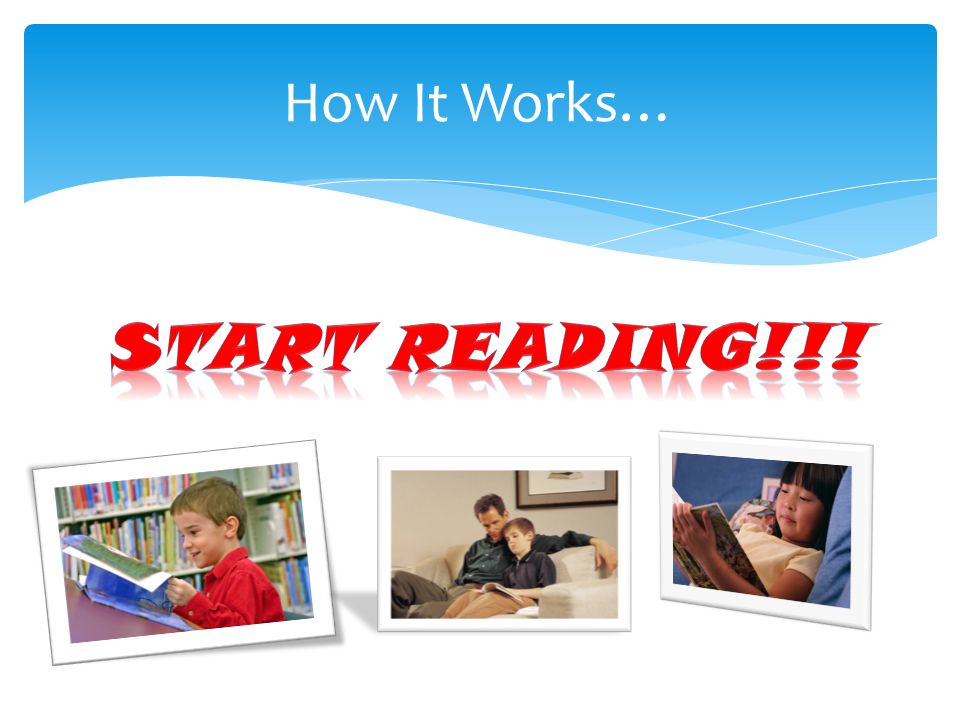 How It Works…

START READING!!!